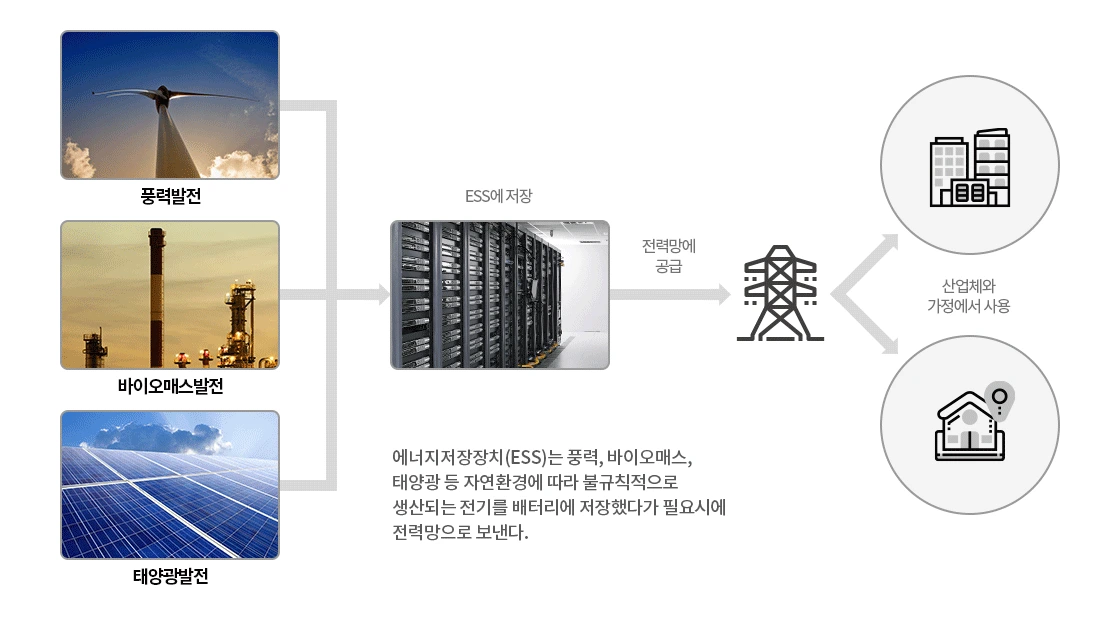 풍력발전

바이오매스발전

태양광발전

ESS에 저장

전력망에
공급

산업체와
가정에서 사용

에너지저장장치(ESS)는 풍력, 바이오매스, 태양광 등 자연환경에 따라 불규칙적으로 생산되는 전기를 배터리에 저장했다가 필요시에 전력망으로 보낸다.